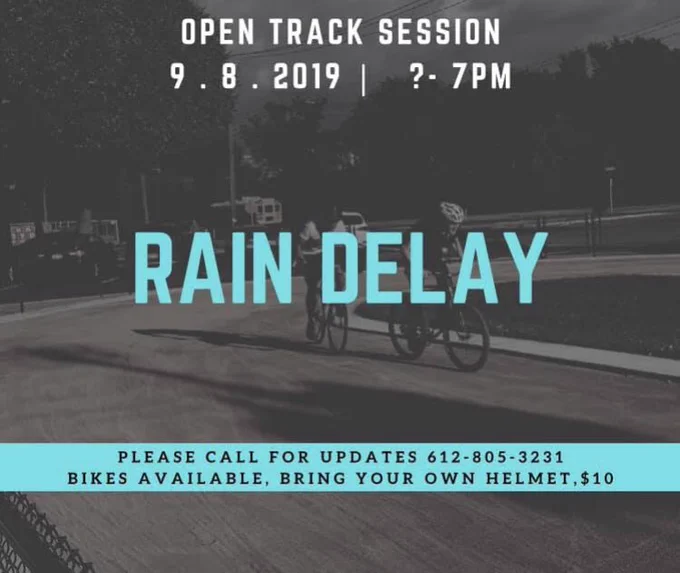 OPEN TRACK SESSION
9 . 8 . 2019 | ?- 7PM

RAIN DELAY

PLEASE CALL FOR UPDATES 612-805-3231
BIKES AVAILABLE, BRING YOUR OWN HELMET,$10